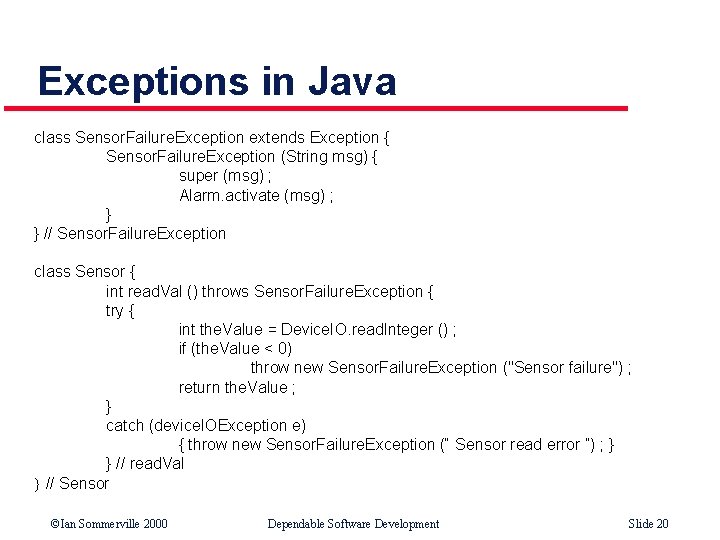 Exceptions in Java

class SensorFailureException extends Exception {
SensorFailureException (String msg) {
super (msg) ;
Alarm.activate (msg) ;
}
} // SensorFailureException

class Sensor {
int readVal () throws SensorFailureException {
try {
int theValue = DeviceIO.readInteger () ;
if (theValue < 0)
throw new SensorFailureException ("Sensor failure") ;
return theValue ;
}
catch (deviceIOException e)
{ throw new SensorFailureException (" Sensor read error ") ; }
} // readVal
} // Sensor

©Ian Sommerville 2000 Dependable Software Development Slide 20